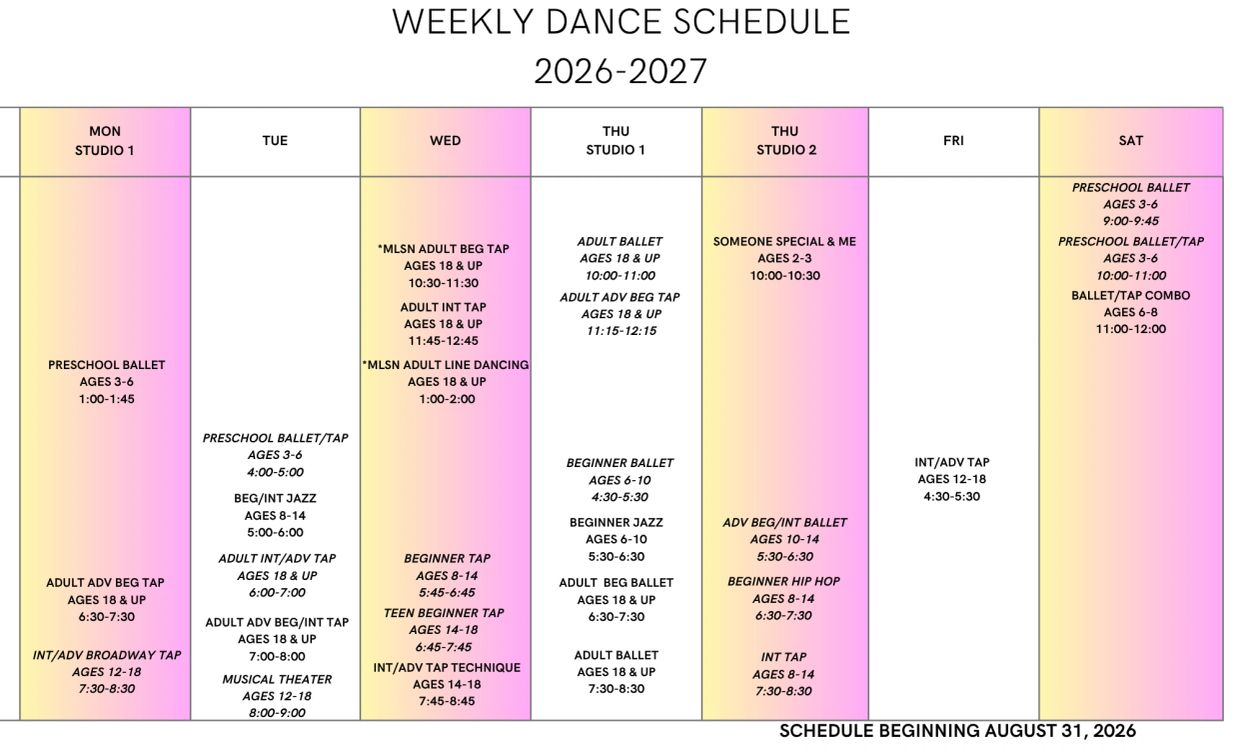 WEEKLY DANCE SCHEDULE
2026-2027

| MON STUDIO 1 | TUE | WED | THU STUDIO 1 | THU STUDIO 2 | FRI | SAT |
|---|---|---|---|---|---|---|
| PRESCHOOL BALLET AGES 3-6 1:00-1:45 ADULT ADV BEG TAP AGES 18 & UP 6:30-7:30 INT/ADV BROADWAY TAP AGES 12-18 7:30-8:30 | PRESCHOOL BALLET/TAP AGES 3-6 4:00-5:00 BEG/INT JAZZ AGES 8-14 5:00-6:00 ADULT INT/ADV TAP AGES 18 & UP 6:00-7:00 ADULT ADV BEG/INT TAP AGES 18 & UP 7:00-8:00 MUSICAL THEATER AGES 12-18 8:00-9:00 | *MLSN ADULT BEG TAP AGES 18 & UP 10:30-11:30 ADULT INT TAP AGES 18 & UP 11:45-12:45 *MLSN ADULT LINE DANCING AGES 18 & UP 1:00-2:00 BEGINNER TAP AGES 8-14 5:45-6:45 TEEN BEGINNER TAP AGES 14-18 6:45-7:45 INT/ADV TAP TECHNIQUE AGES 14-18 7:45-8:45 | ADULT BALLET AGES 18 & UP 10:00-11:00 ADULT ADV BEG TAP AGES 18 & UP 11:15-12:15 BEGINNER BALLET AGES 6-10 4:30-5:30 BEGINNER JAZZ AGES 6-10 5:30-6:30 ADULT BEG BALLET AGES 18 & UP 6:30-7:30 ADULT BALLET AGES 18 & UP 7:30-8:30 | SOMEONE SPECIAL & ME AGES 2-3 10:00-10:30 ADV BEG/INT BALLET AGES 10-14 5:30-6:30 BEGINNER HIP HOP AGES 8-14 6:30-7:30 INT TAP AGES 8-14 7:30-8:30 | INT/ADV TAP AGES 12-18 4:30-5:30 | PRESCHOOL BALLET AGES 3-6 9:00-9:45 PRESCHOOL BALLET/TAP AGES 3-6 10:00-11:00 BALLET/TAP COMBO AGES 6-8 11:00-12:00 |

SCHEDULE BEGINNING AUGUST 31, 2026